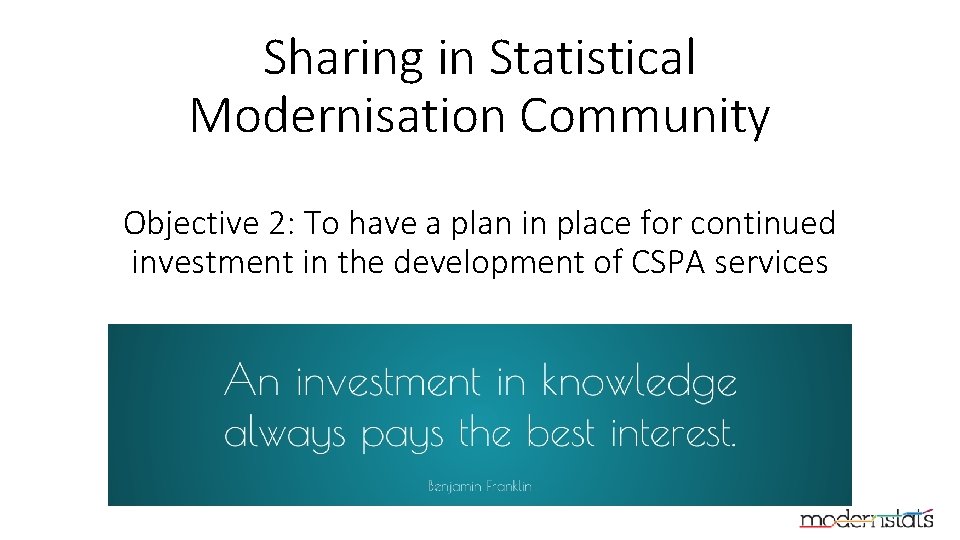 Sharing in Statistical Modernisation Community

Objective 2: To have a plan in place for continued investment in the development of CSPA services

An investment in knowledge always pays the best interest.

Benjamin Franklin

modernstats